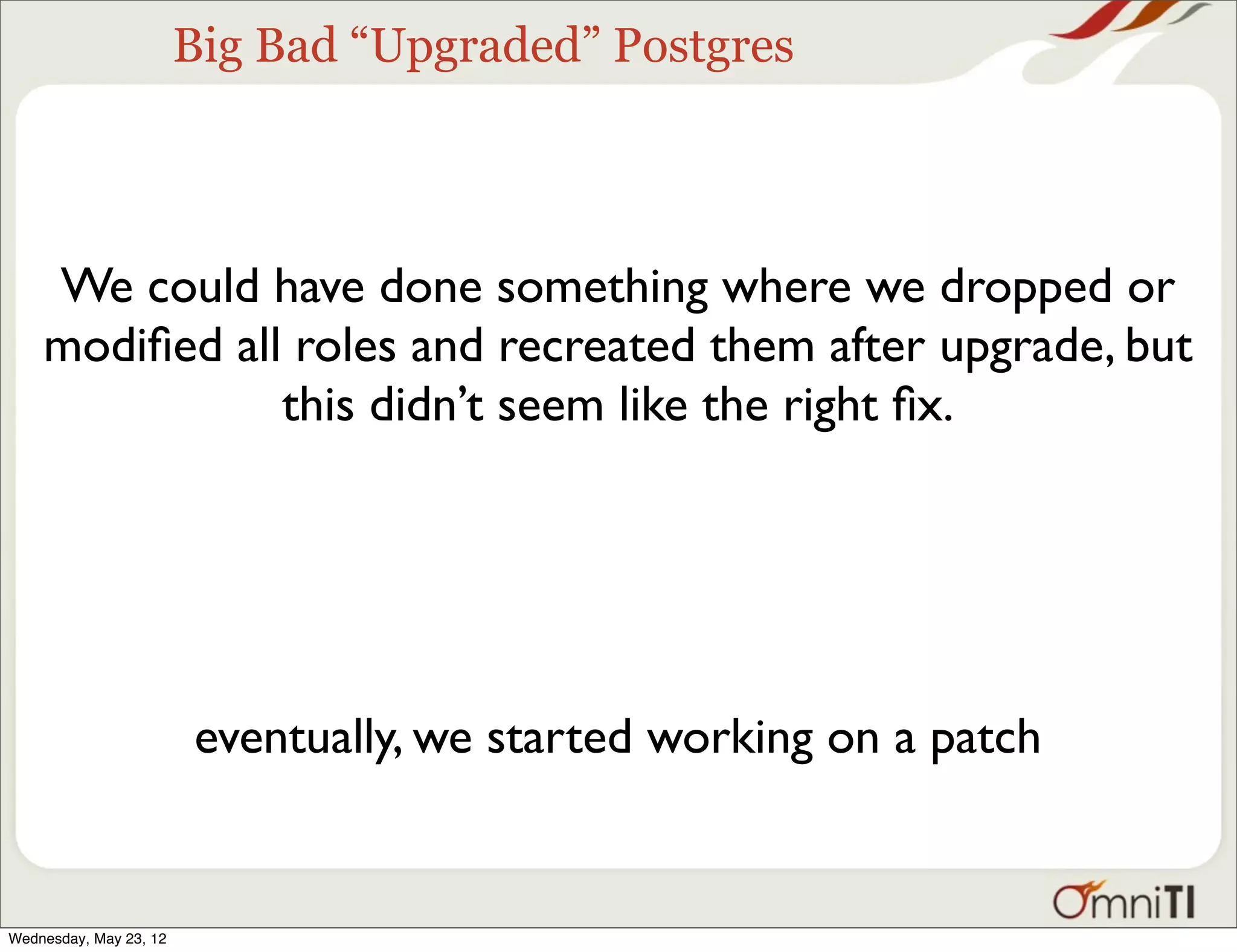 Big Bad “Upgraded” Postgres

We could have done something where we dropped or modified all roles and recreated them after upgrade, but this didn’t seem like the right fix.

eventually, we started working on a patch

OmniTI

Wednesday, May 23, 12